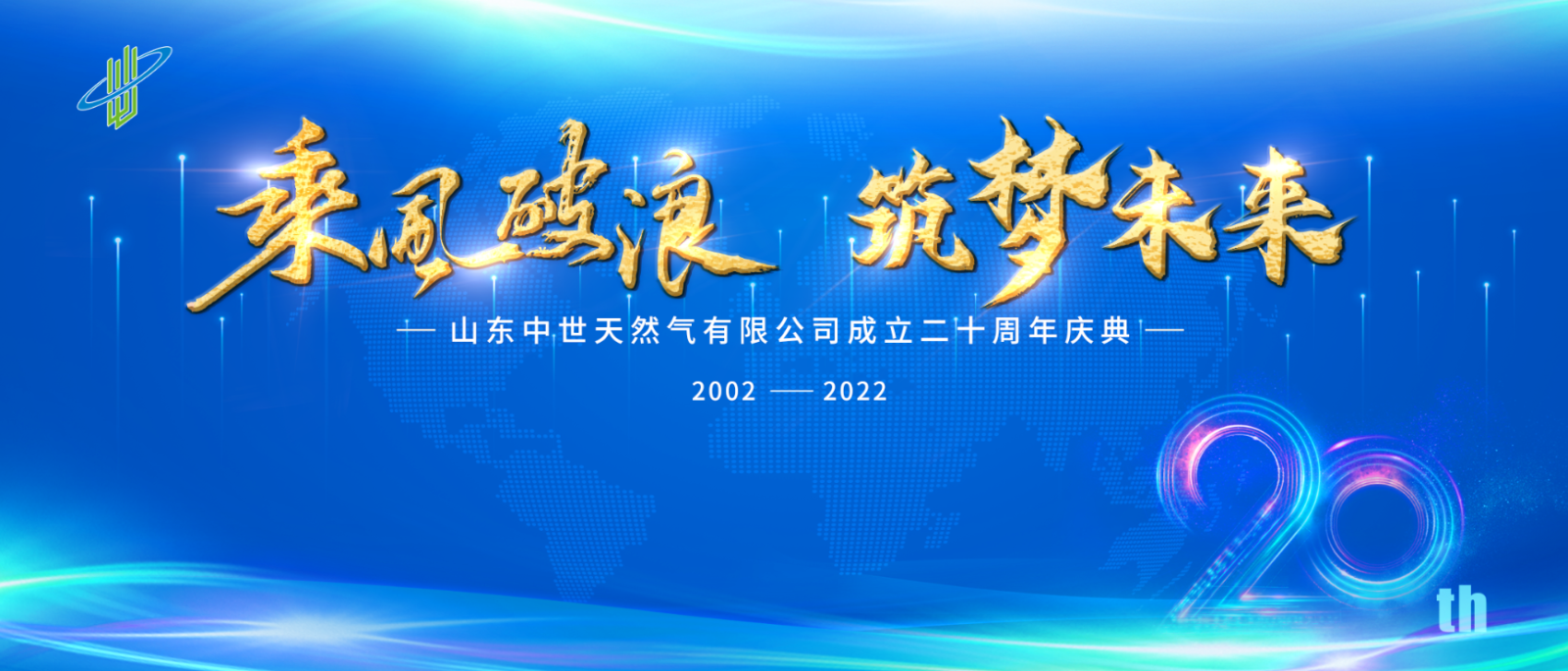 乘风破浪 筑梦未来

— 山东中世天然气有限公司成立二十周年庆典 —

2002 —— 2022

20th